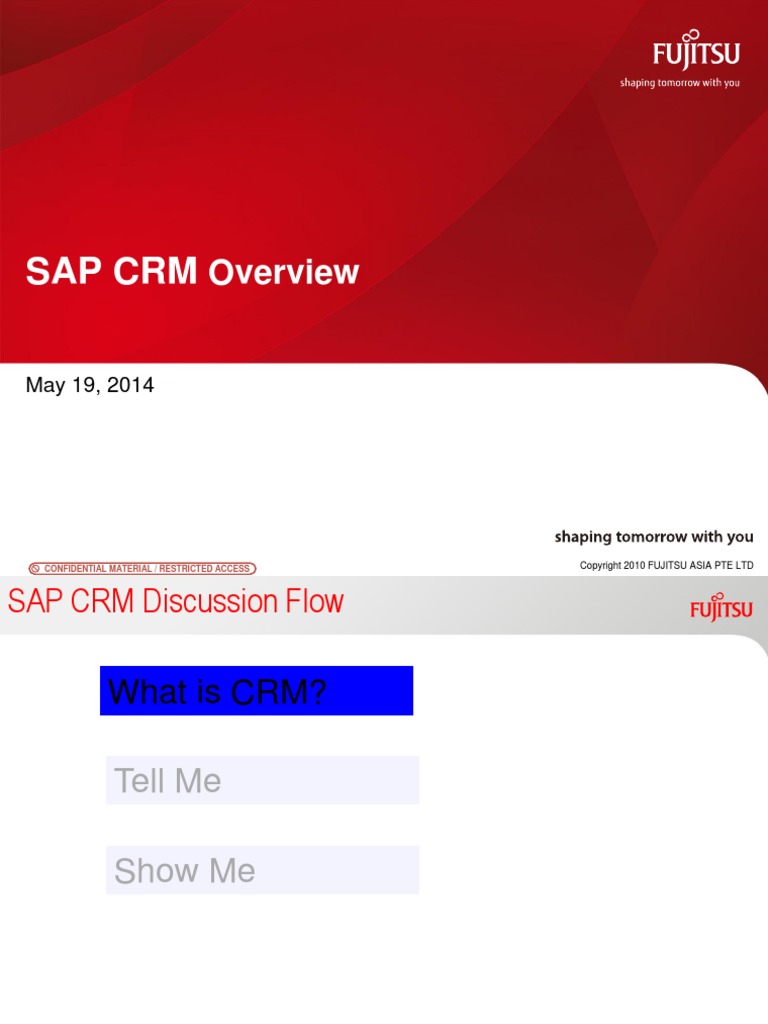 FUJITSU
shaping tomorrow with you

SAP CRM Overview

May 19, 2014

shaping tomorrow with you

CONFIDENTIAL MATERIAL / RESTRICTED ACCESS

Copyright 2010 FUJITSU ASIA PTE LTD

SAP CRM Discussion Flow

FUJITSU

What is CRM?

Tell Me

Show Me